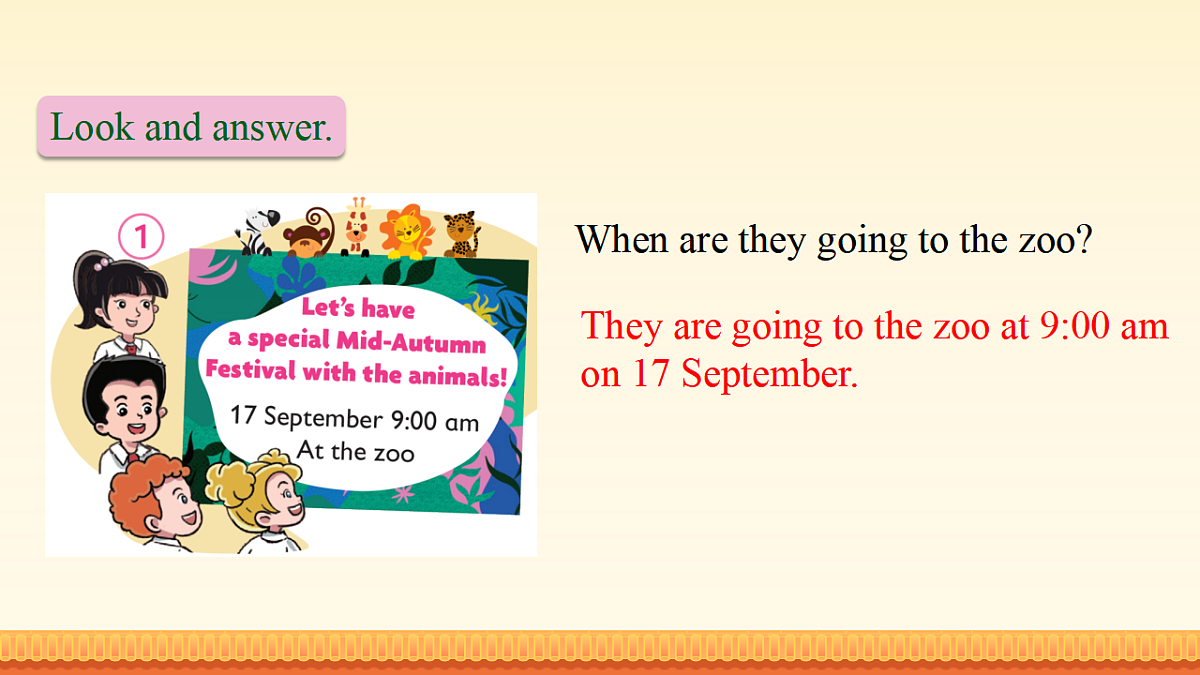 Look and answer.

①

Let's have a special Mid-Autumn Festival with the animals!

17 September 9:00 am
At the zoo

When are they going to the zoo?

They are going to the zoo at 9:00 am on 17 September.